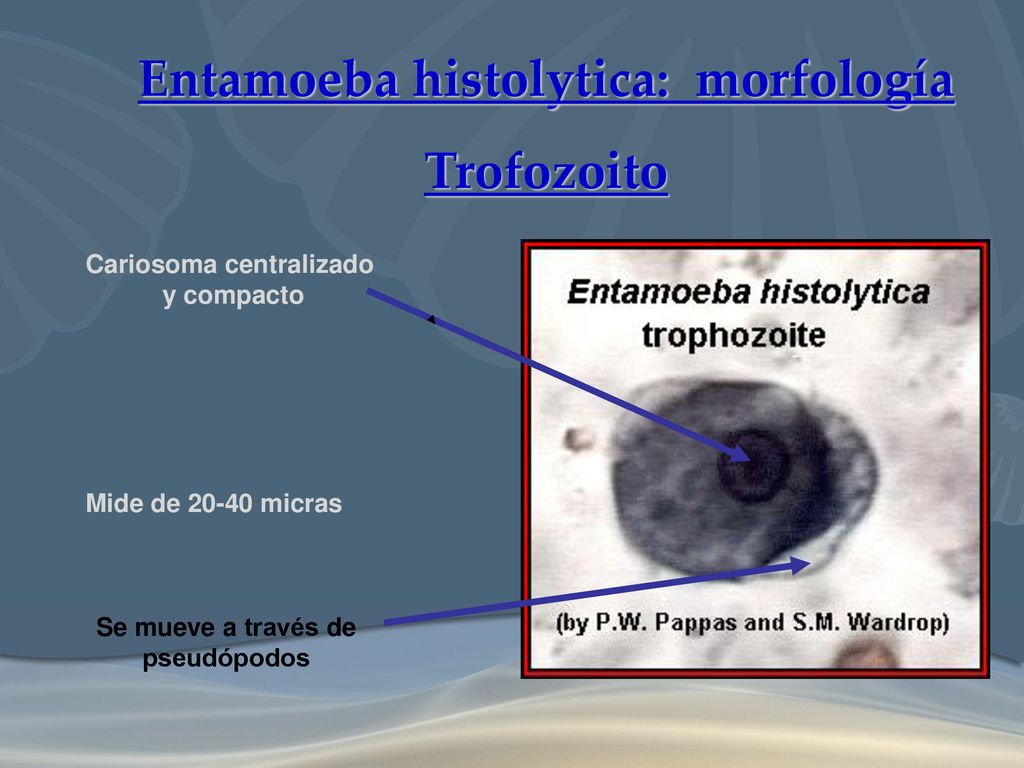 Entamoeba histolytica: morfología

Trofozoito

Cariosoma centralizado y compacto

Mide de 20-40 micras

Se mueve a través de pseudópodos

Entamoeba histolytica trophozoite

(by P.W. Pappas and S.M. Wardrop)